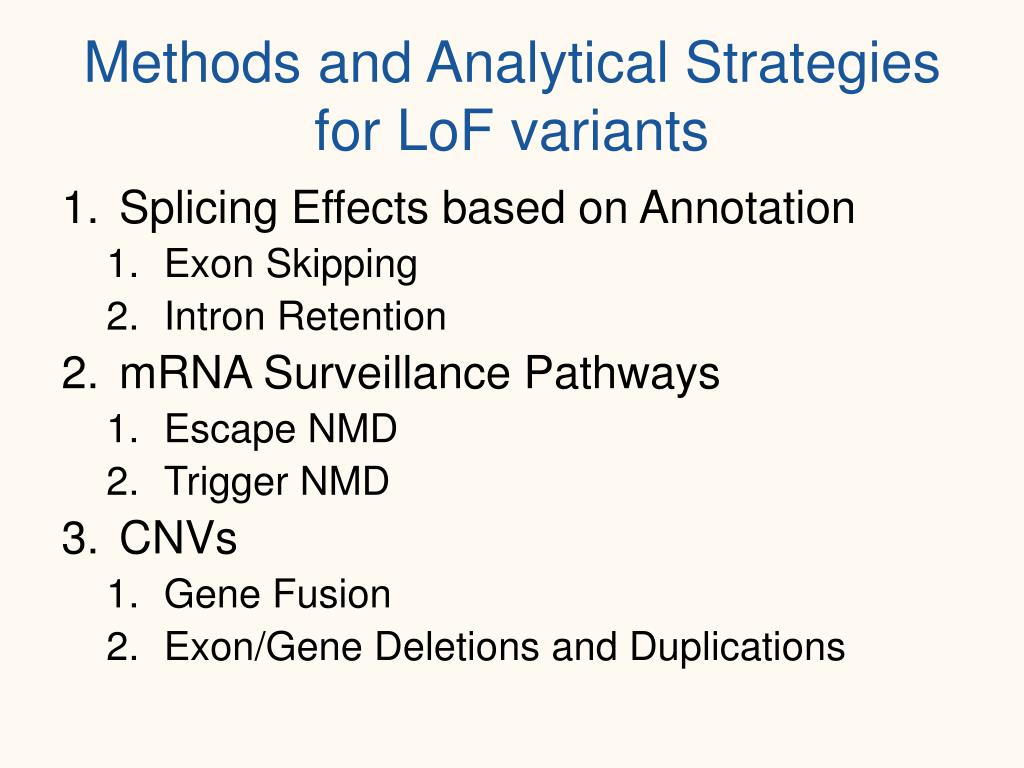 Methods and Analytical Strategies for LoF variants

1. Splicing Effects based on Annotation
   1. Exon Skipping
   2. Intron Retention
2. mRNA Surveillance Pathways
   1. Escape NMD
   2. Trigger NMD
3. CNVs
   1. Gene Fusion
   2. Exon/Gene Deletions and Duplications